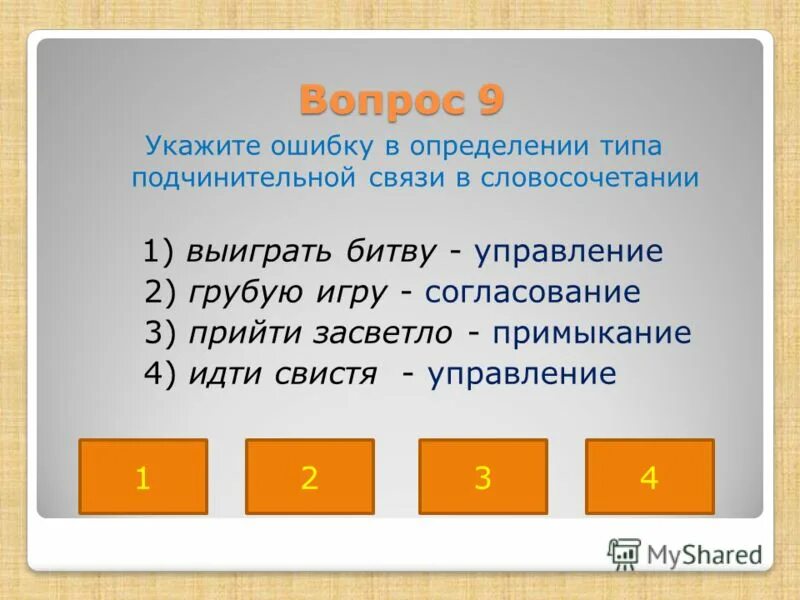 Вопрос 9

Укажите ошибку в определении типа подчинительной связи в словосочетании

1) выиграть битву - управление
2) грубую игру - согласование
3) прийти засветло - примыкание
4) идти свистя - управление

1

2

3

4

MyShared